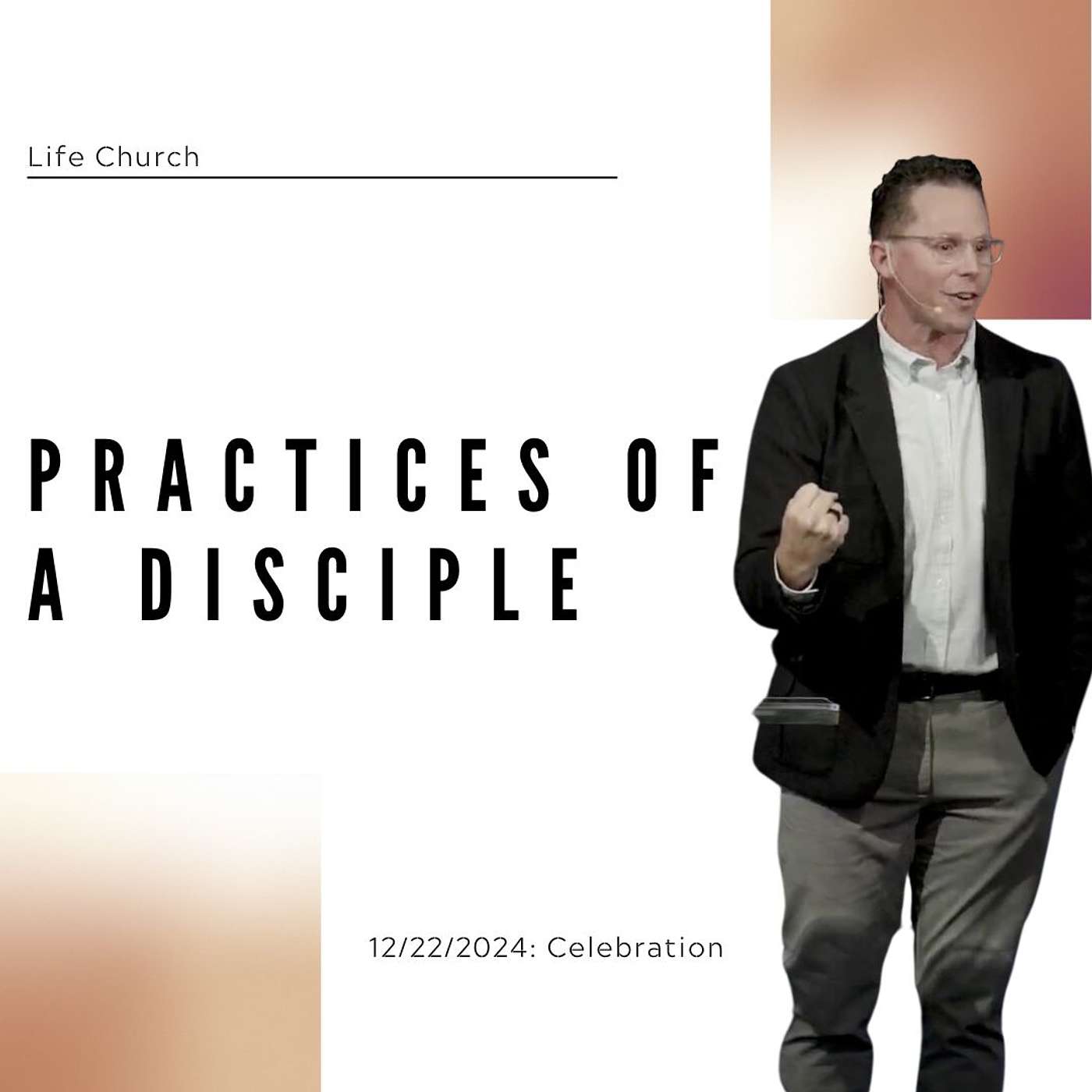 Life Church

PRACTICES OF A DISCIPLE

12/22/2024: Celebration